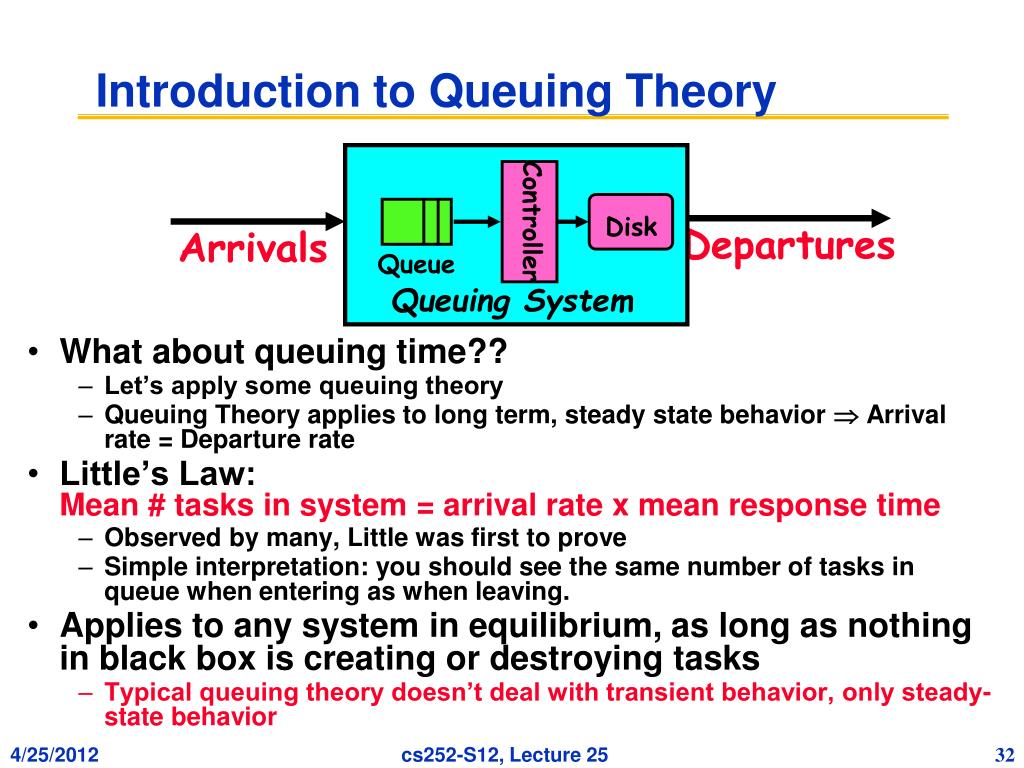 Introduction to Queuing Theory

Arrivals

Queue

Controller

Disk

Departures

Queuing System

• What about queuing time??
– Let's apply some queuing theory
– Queuing Theory applies to long term, steady state behavior $\Rightarrow$ Arrival rate = Departure rate

• Little's Law:
Mean # tasks in system = arrival rate x mean response time
– Observed by many, Little was first to prove
– Simple interpretation: you should see the same number of tasks in queue when entering as when leaving.

• Applies to any system in equilibrium, as long as nothing in black box is creating or destroying tasks
– Typical queuing theory doesn't deal with transient behavior, only steady-state behavior

4/25/2012

cs252-S12, Lecture 25

32